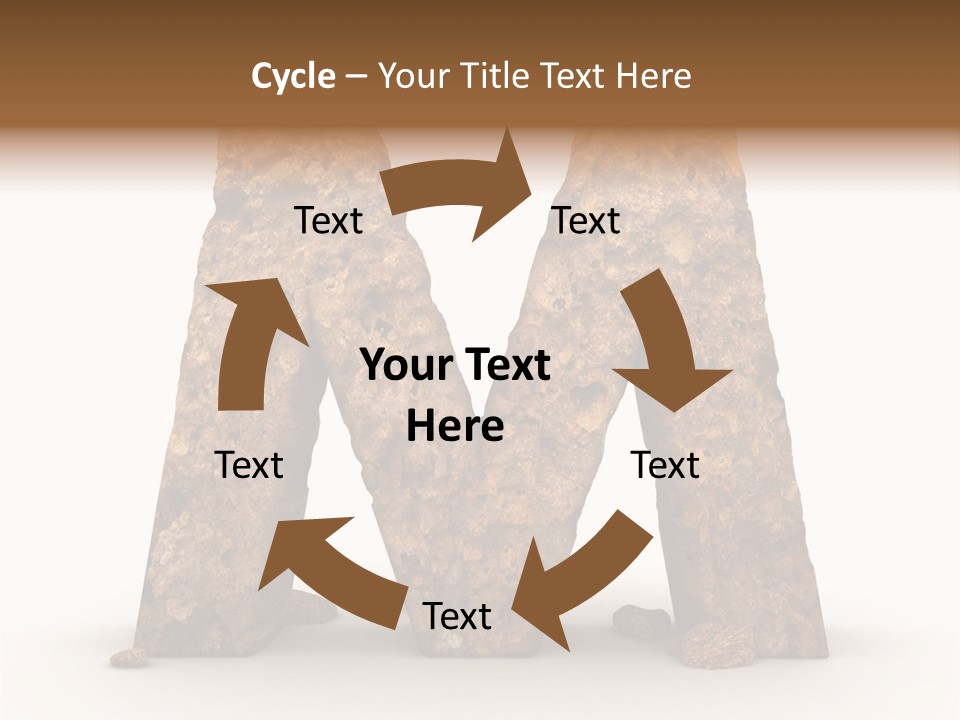 Cycle – Your Title Text Here

Text

Text

Your Text Here

Text

Text

Text